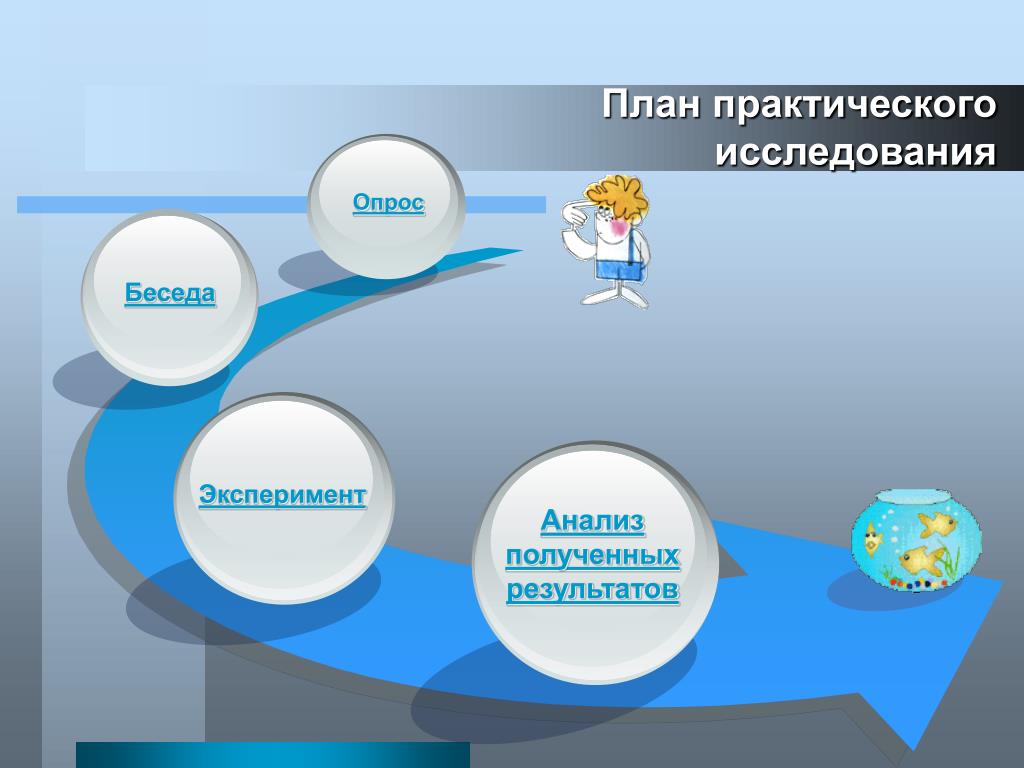 План практического исследования

Опрос

Беседа

Эксперимент

Анализ полученных результатов